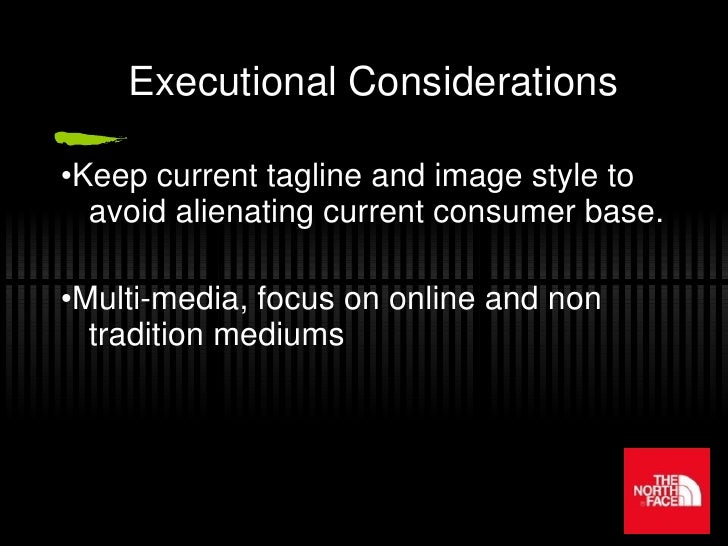 Executional Considerations

•Keep current tagline and image style to avoid alienating current consumer base.

•Multi-media, focus on online and non tradition mediums

THE NORTH FACE